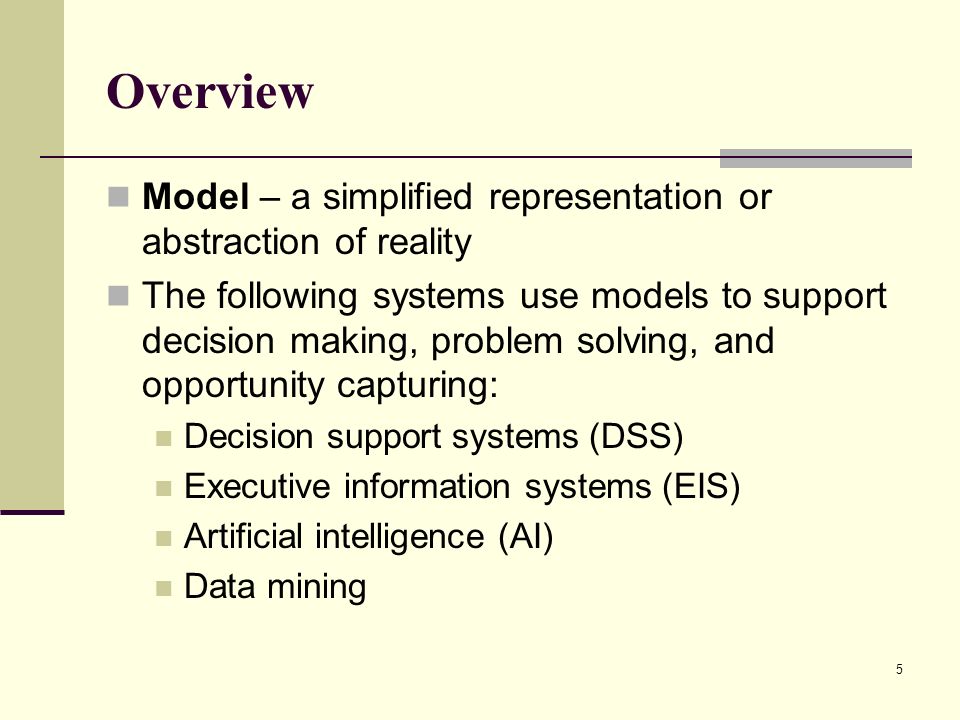 Overview

Model – a simplified representation or abstraction of reality

The following systems use models to support decision making, problem solving, and opportunity capturing:

Decision support systems (DSS)

Executive information systems (EIS)

Artificial intelligence (AI)

Data mining

5